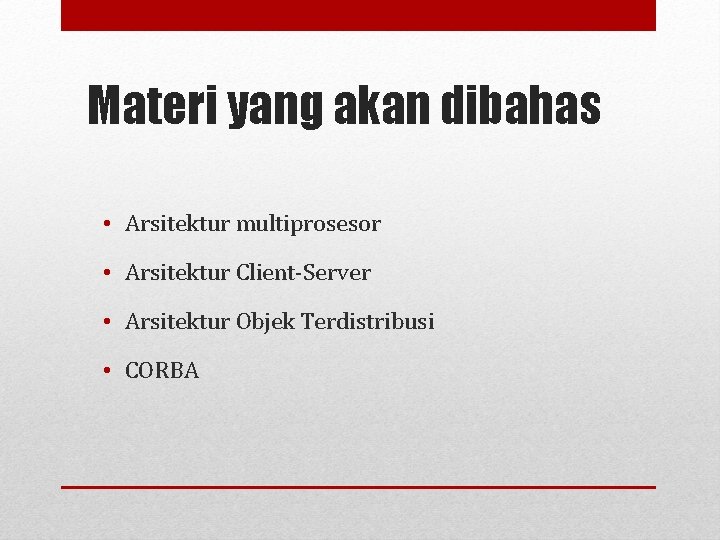 Materi yang akan dibahas

• Arsitektur multiprosesor
• Arsitektur Client-Server
• Arsitektur Objek Terdistribusi
• CORBA